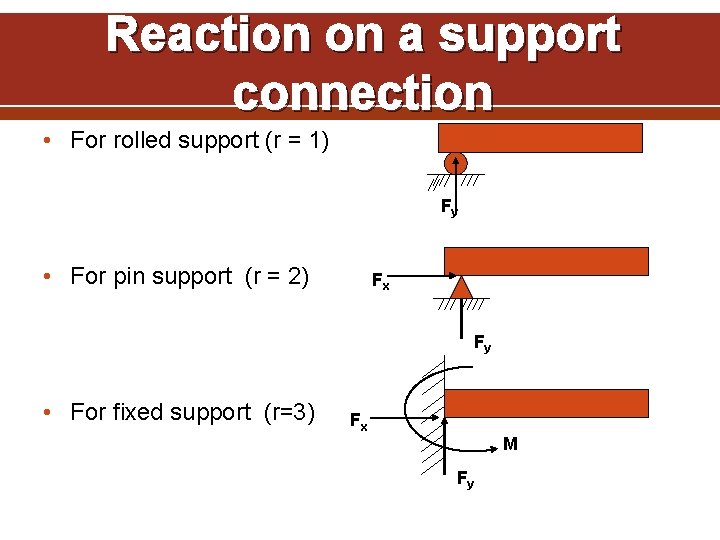 Reaction on a support connection

• For rolled support (r = 1)

$F_y$

• For pin support (r = 2)

$F_x$

$F_y$

• For fixed support (r=3)

$F_x$

M

$F_y$